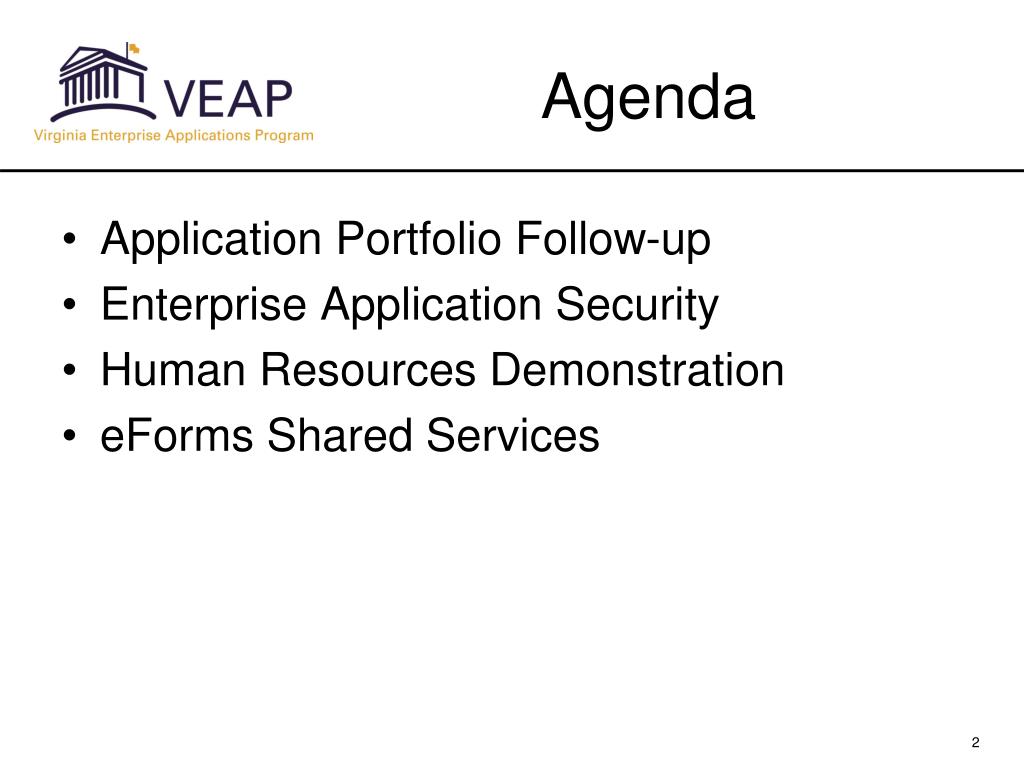 VEAP
Virginia Enterprise Applications Program

Agenda

• Application Portfolio Follow-up
• Enterprise Application Security
• Human Resources Demonstration
• eForms Shared Services

2